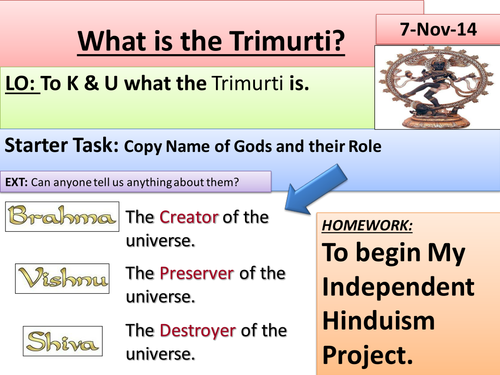 What is the Trimurti?

7-Nov-14

LO: To K & U what the Trimurti is.

Starter Task: Copy Name of Gods and their Role

EXT: Can anyone tell us anything about them?

Brahma The Creator of the universe.

Vishnu The Preserver of the universe.

Shiva The Destroyer of the universe.

HOMEWORK:

To begin My Independent Hinduism Project.